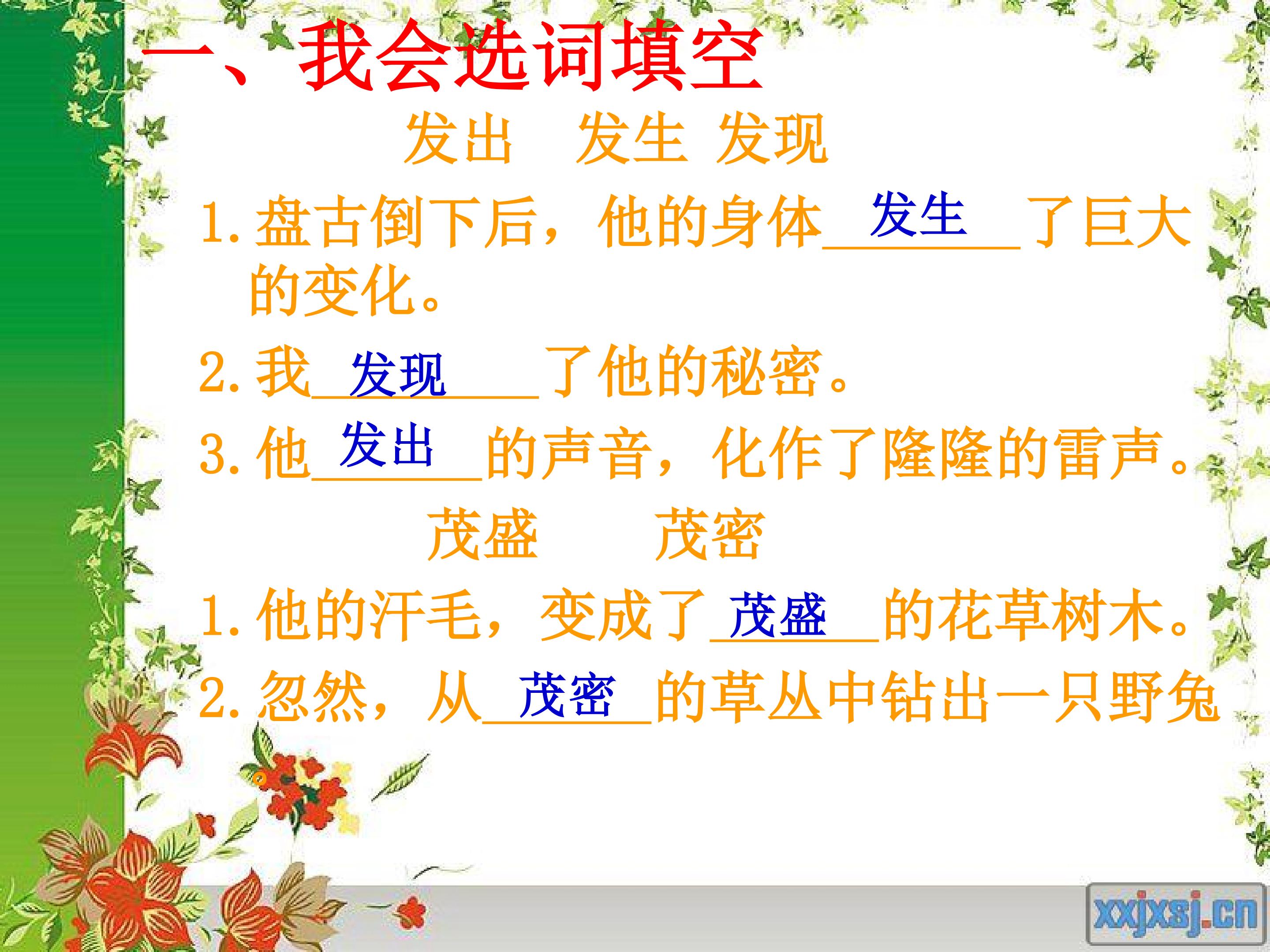 一、我会选词填空

发出 发生 发现

1.盘古倒下后，他的身体发生了巨大的变化。

2.我发现了他的秘密。

3.他发出的声音，化作了隆隆的雷声。

茂盛 茂密

1.他的汗毛，变成了茂盛的花草树木。

2.忽然，从茂密的草丛中钻出一只野兔

xxjxsj.cn